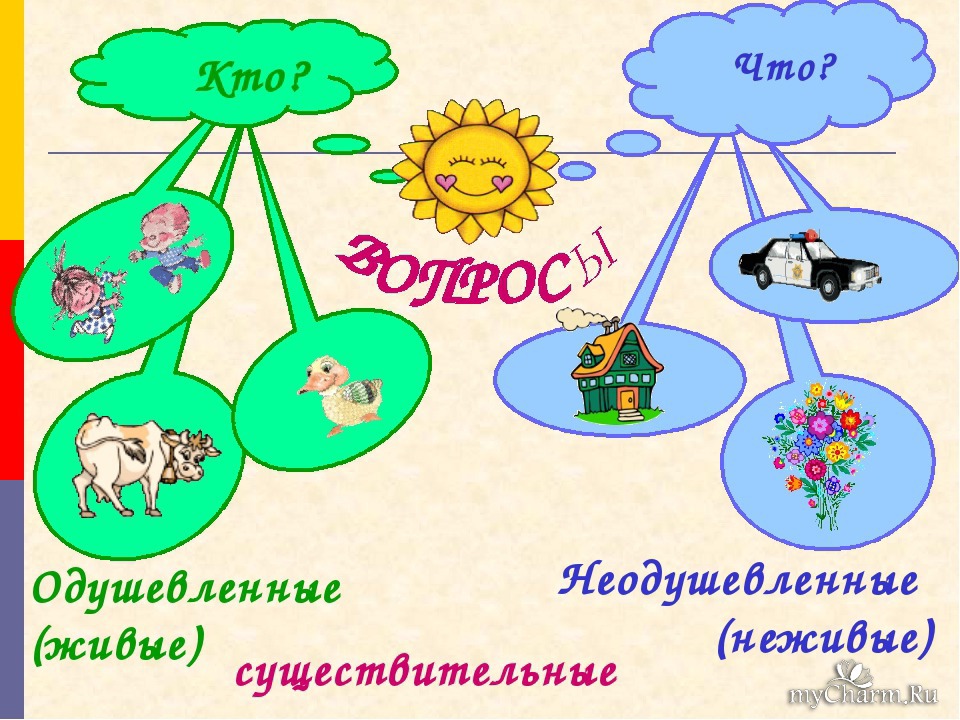 Кто?

Что?

ВОПРОСЫ

Одушевленные (живые)

Неодушевленные (неживые)

существительные

myCharm.Ru